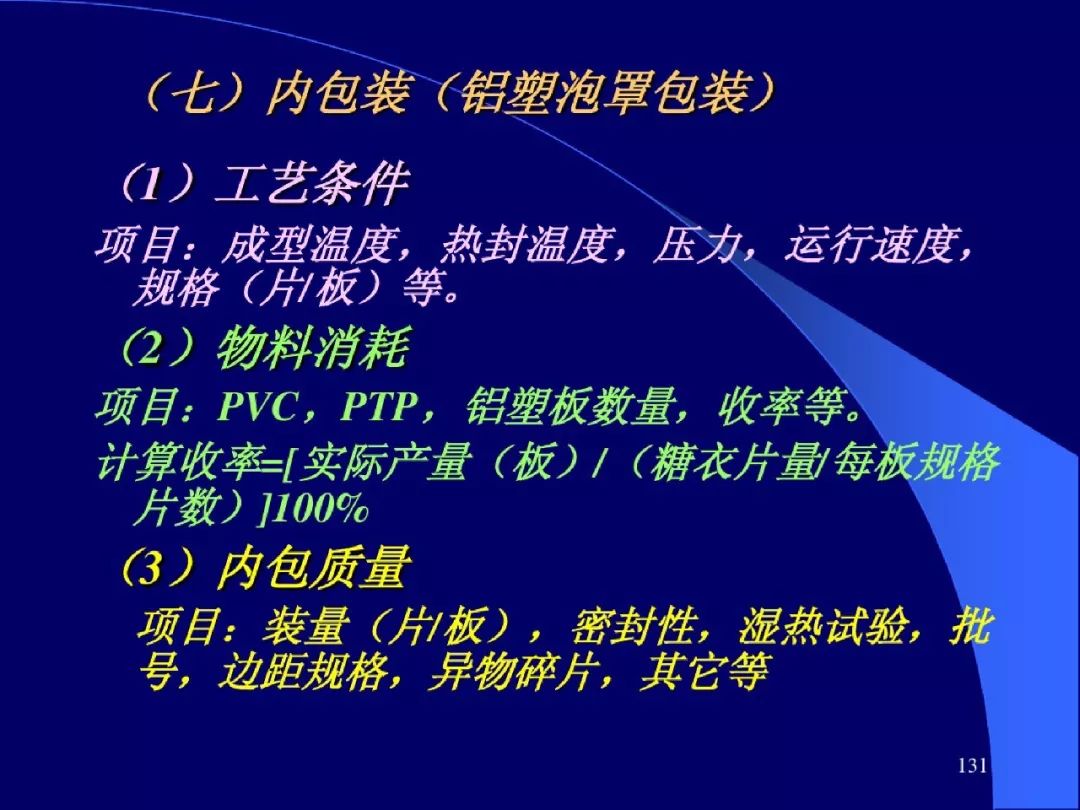 （七）内包装（铝塑泡罩包装）

（1）工艺条件

项目：成型温度，热封温度，压力，运行速度，规格（片/板）等。

（2）物料消耗

项目：PVC，PTP，铝塑板数量，收率等。

计算收率=[实际产量（板）/（糖衣片量/每板规格片数）]100%

（3）内包质量

项目：装量（片/板），密封性，湿热试验，批号，边距规格，异物碎片，其它等

131